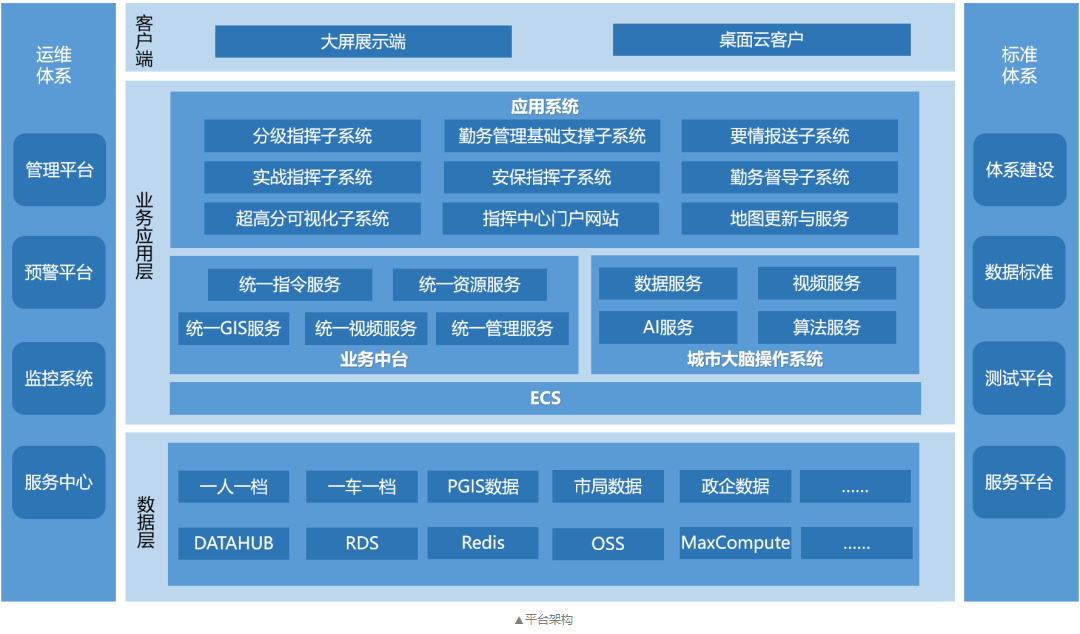 运维体系

管理平台

预警平台

监控系统

服务中心

客户端

大屏展示端

桌面云客户

业务应用层

应用系统

分级指挥子系统

勤务管理基础支撑子系统

要情报送子系统

实战指挥子系统

安保指挥子系统

勤务督导子系统

超高分可视化子系统

指挥中心门户网站

地图更新与服务

统一指令服务

统一资源服务

统一GIS服务

统一视频服务

统一管理服务

业务中台

数据服务

视频服务

AI服务

算法服务

城市大脑操作系统

ECS

数据层

一人一档

一车一档

PGIS数据

市局数据

政企数据

......

DATAHUB

RDS

Redis

OSS

MaxCompute

......

标准体系

体系建设

数据标准

测试平台

服务平台

▲平台架构